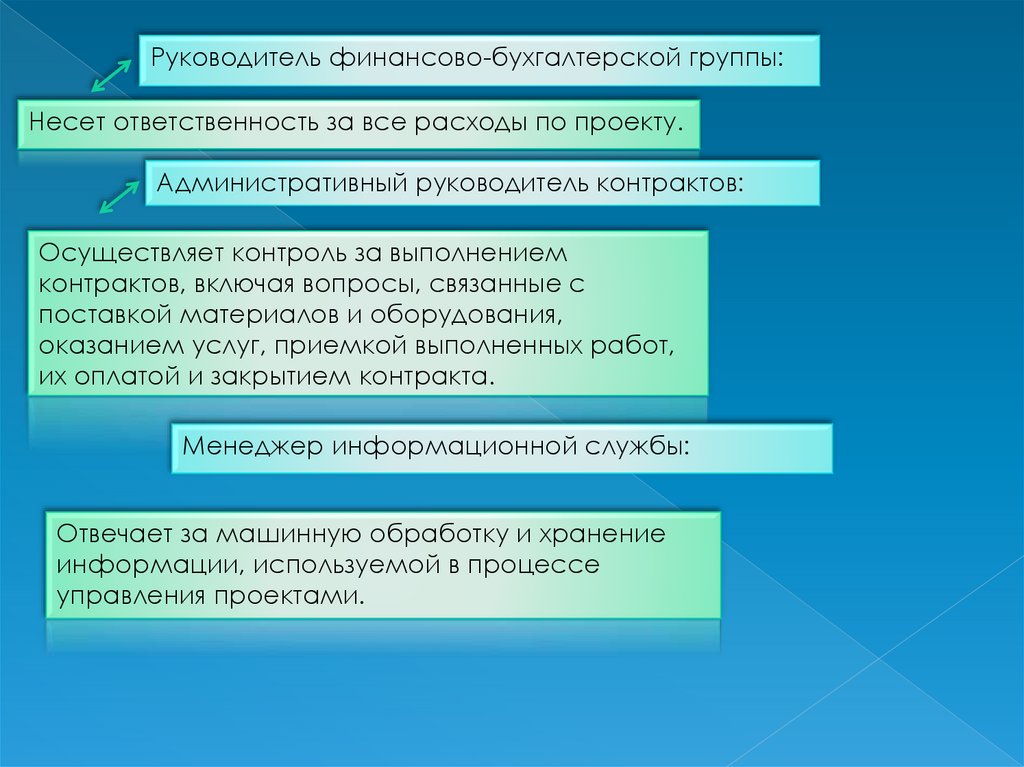 Руководитель финансово-бухгалтерской группы:

Несет ответственность за все расходы по проекту.

Административный руководитель контрактов:

Осуществляет контроль за выполнением контрактов, включая вопросы, связанные с поставкой материалов и оборудования, оказанием услуг, приемкой выполненных работ, их оплатой и закрытием контракта.

Менеджер информационной службы:

Отвечает за машинную обработку и хранение информации, используемой в процессе управления проектами.